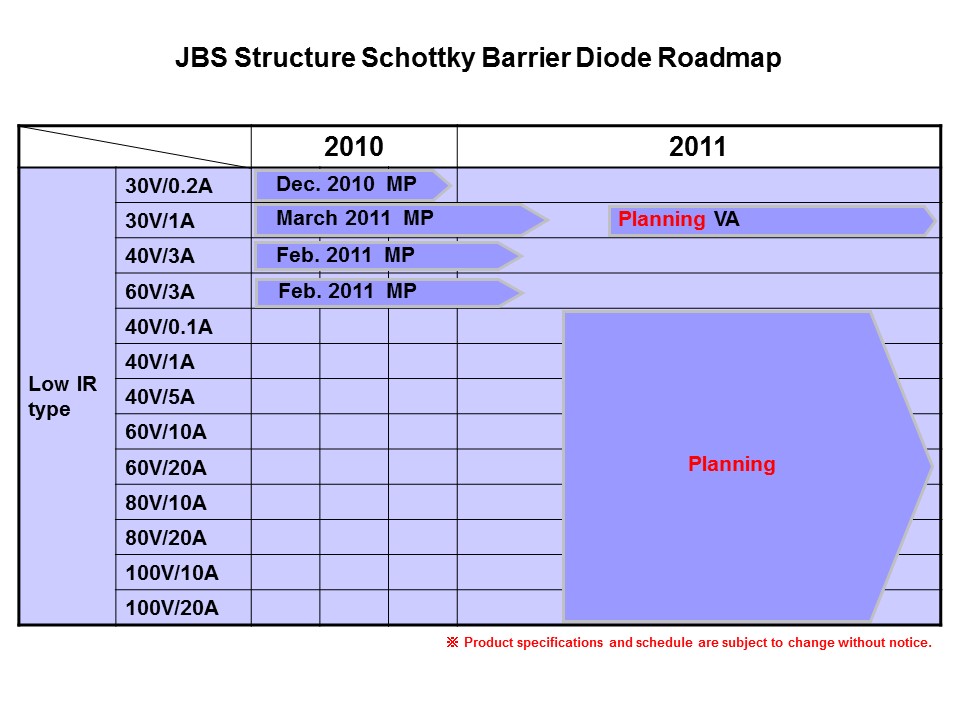 JBS Structure Schottky Barrier Diode Roadmap

| | | 2010 | 2011 |
|---|---|---|---|
| Low IR type | 30V/0.2A | Dec. 2010 MP | |
| | 30V/1A | March 2011 MP | Planning VA |
| | 40V/3A | Feb. 2011 MP | |
| | 60V/3A | Feb. 2011 MP | |
| | 40V/0.1A | | Planning |
| | 40V/1A | | |
| | 40V/5A | | |
| | 60V/10A | | |
| | 60V/20A | | |
| | 80V/10A | | |
| | 80V/20A | | |
| | 100V/10A | | |
| | 100V/20A | | |

※ Product specifications and schedule are subject to change without notice.